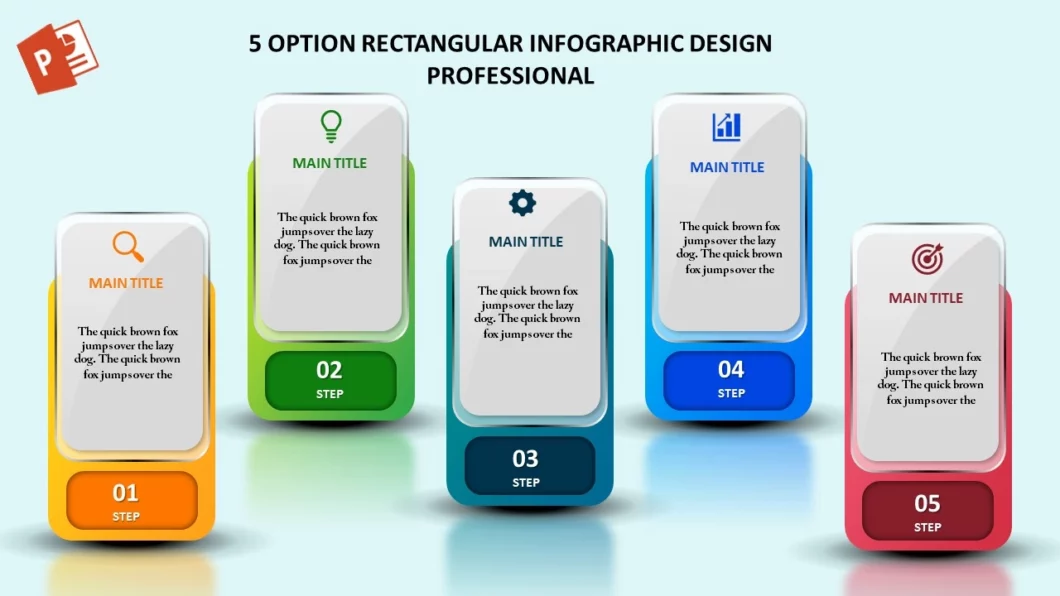 5 OPTION RECTANGULAR INFOGRAPHIC DESIGN PROFESSIONAL

MAIN TITLE

The quick brown fox jumps over the lazy dog. The quick brown fox jumps over the

01
STEP

MAIN TITLE

The quick brown fox jumps over the lazy dog. The quick brown fox jumps over the

02
STEP

MAIN TITLE

The quick brown fox jumps over the lazy dog. The quick brown fox jumps over the

03
STEP

MAIN TITLE

The quick brown fox jumps over the lazy dog. The quick brown fox jumps over the

04
STEP

MAIN TITLE

The quick brown fox jumps over the lazy dog. The quick brown fox jumps over the

05
STEP